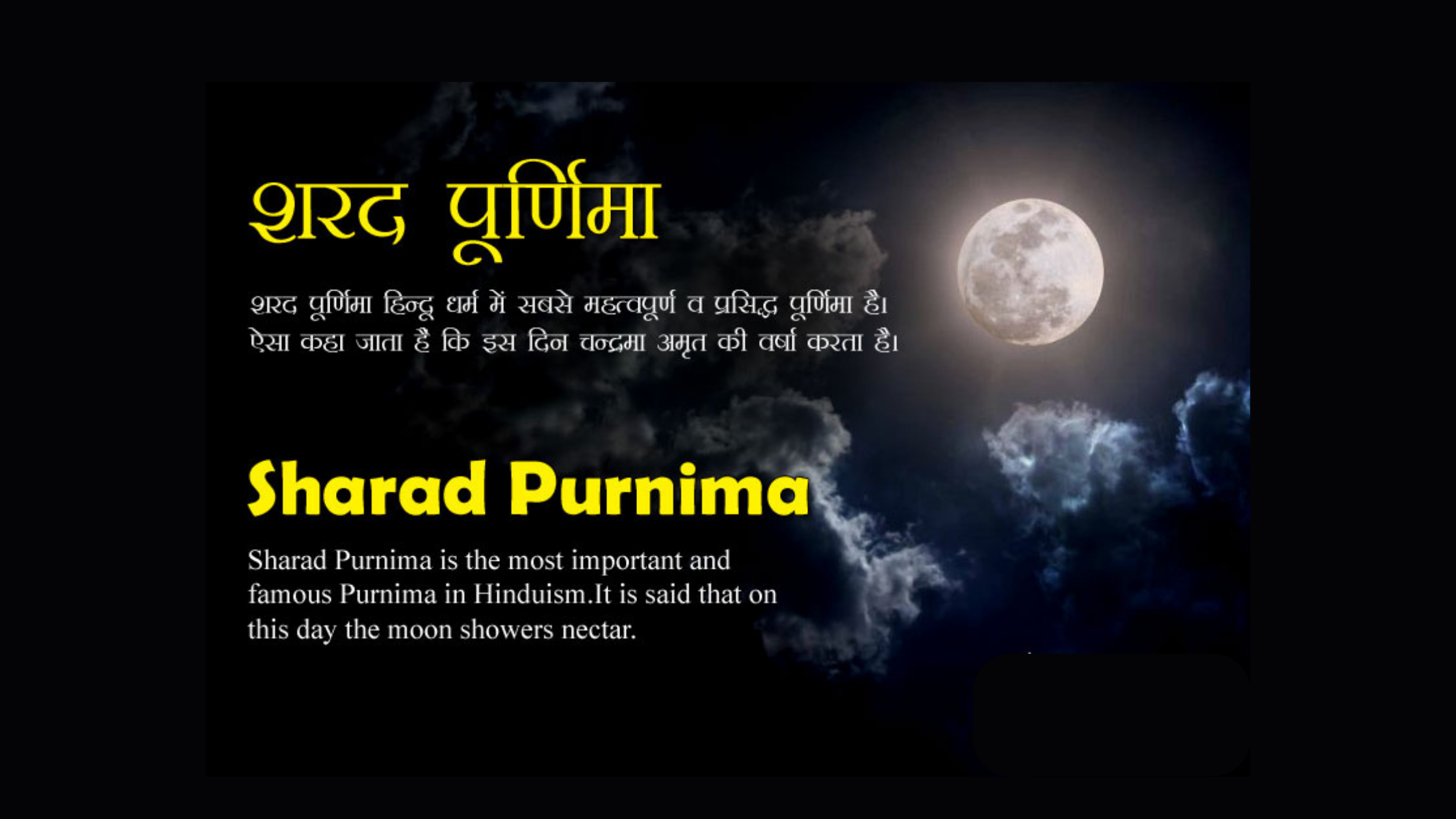 शरद पूर्णिमा

शरद पूर्णिमा हिन्दू धर्म में सबसे महत्वपूर्ण व प्रसिद्ध पूर्णिमा है। ऐसा कहा जाता है कि इस दिन चन्द्रमा अमृत की वर्षा करता है।

Sharad Purnima

Sharad Purnima is the most important and famous Purnima in Hinduism.It is said that on this day the moon showers nectar.